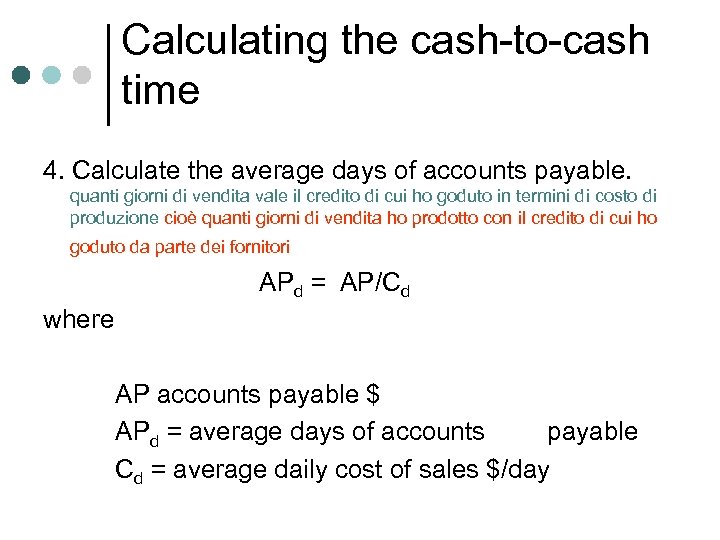 Calculating the cash-to-cash time

4. Calculate the average days of accounts payable.
quanti giorni di vendita vale il credito di cui ho goduto in termini di costo di produzione cioè quanti giorni di vendita ho prodotto con il credito di cui ho goduto da parte dei fornitori

$AP_d = AP/C_d$

where

AP accounts payable \$
$AP_d$ = average days of accounts payable
$C_d$ = average daily cost of sales \$/day